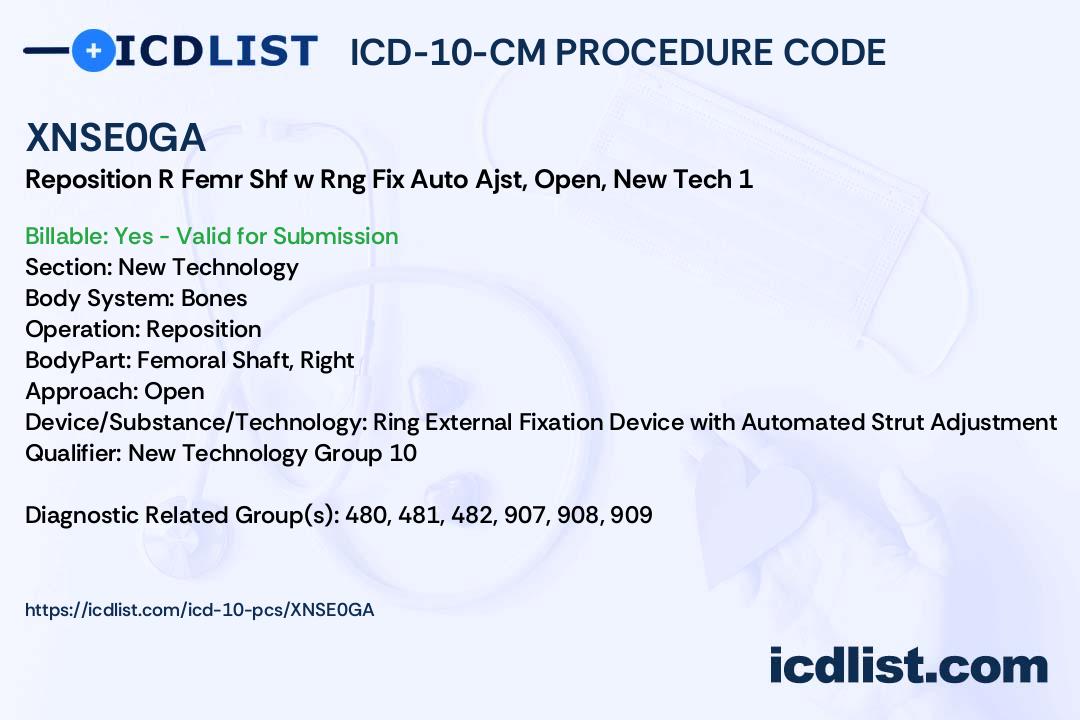 ICDLIST ICD-10-CM PROCEDURE CODE

XNSE0GA
Reposition R Femr Shf w Rng Fix Auto Ajst, Open, New Tech 1

Billable: Yes - Valid for Submission
Section: New Technology
Body System: Bones
Operation: Reposition
BodyPart: Femoral Shaft, Right
Approach: Open
Device/Substance/Technology: Ring External Fixation Device with Automated Strut Adjustment
Qualifier: New Technology Group 10

Diagnostic Related Group(s): 480, 481, 482, 907, 908, 909

https://icdlist.com/icd-10-pcs/XNSE0GA

icdlist.com